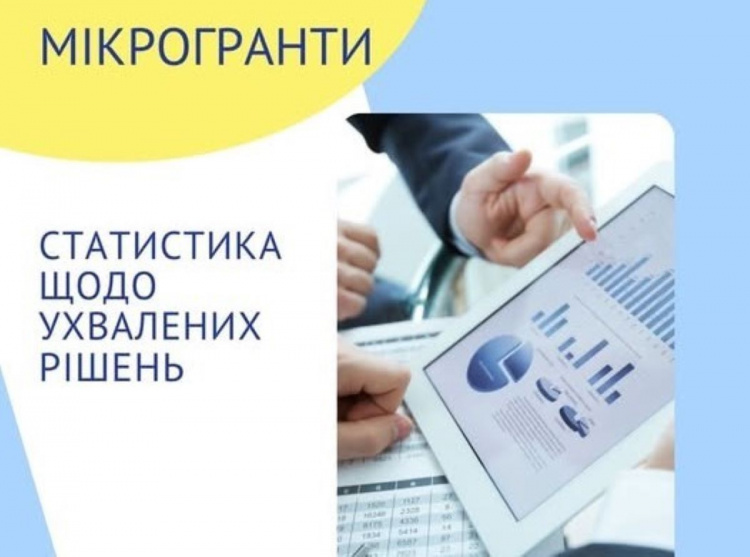 МІКРОГРАНТИ

СТАТИСТИКА ЩОДО УХВАЛЕНИХ РІШЕНЬ